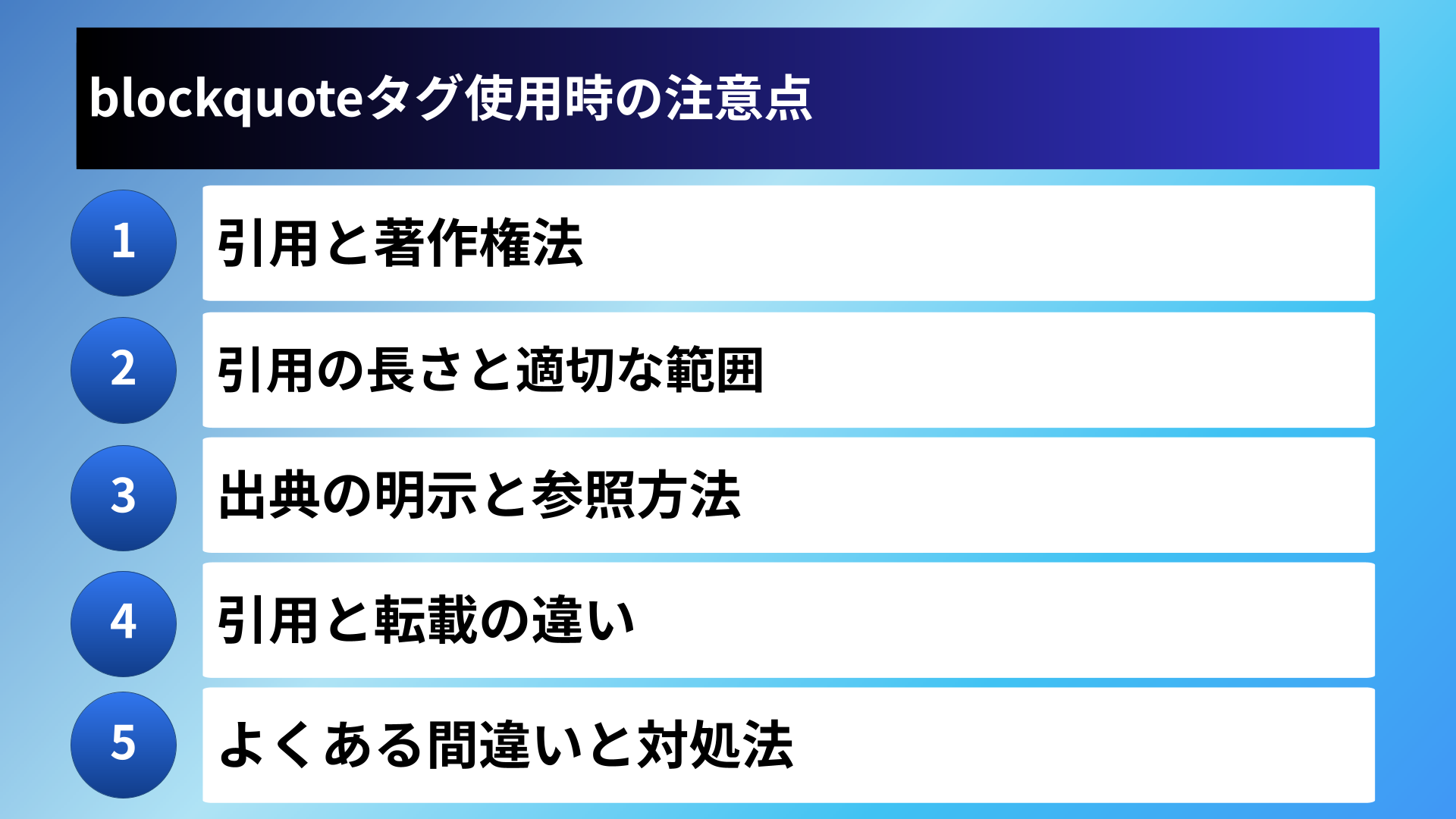 blockquoteタグ使用時の注意点

1 引用と著作権法

2 引用の長さと適切な範囲

3 出典の明示と参照方法

4 引用と転載の違い

5 よくある間違いと対処法